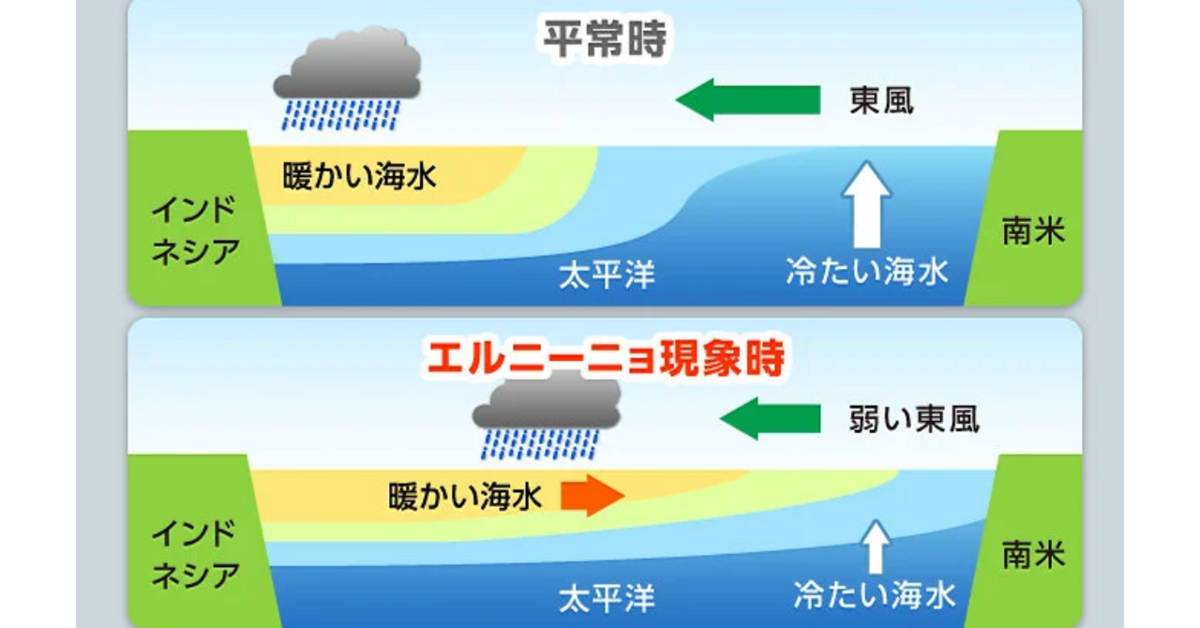 平常時

東風

暖かい海水

インドネシア

南米

太平洋

冷たい海水

エルニーニョ現象時

弱い東風

暖かい海水

インドネシア

南米

太平洋

冷たい海水